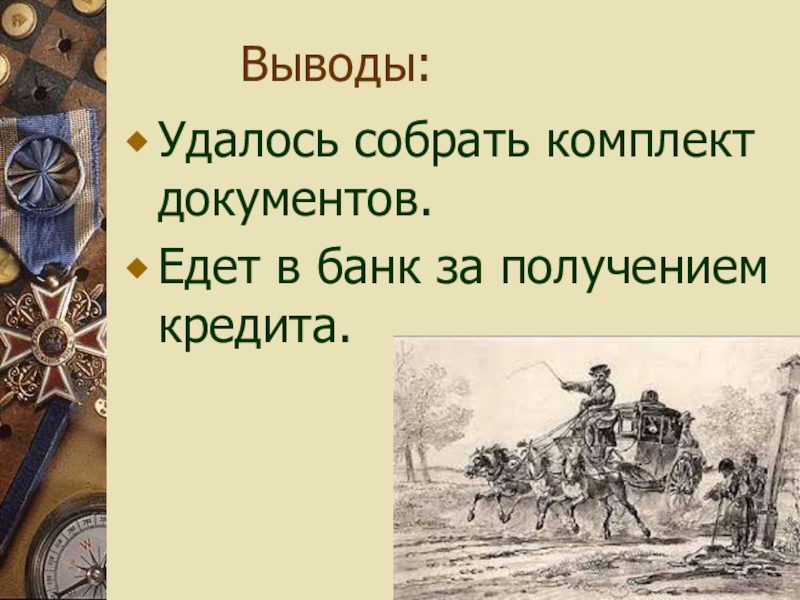 Выводы:

Удалось собрать комплект документов.

Едет в банк за получением кредита.